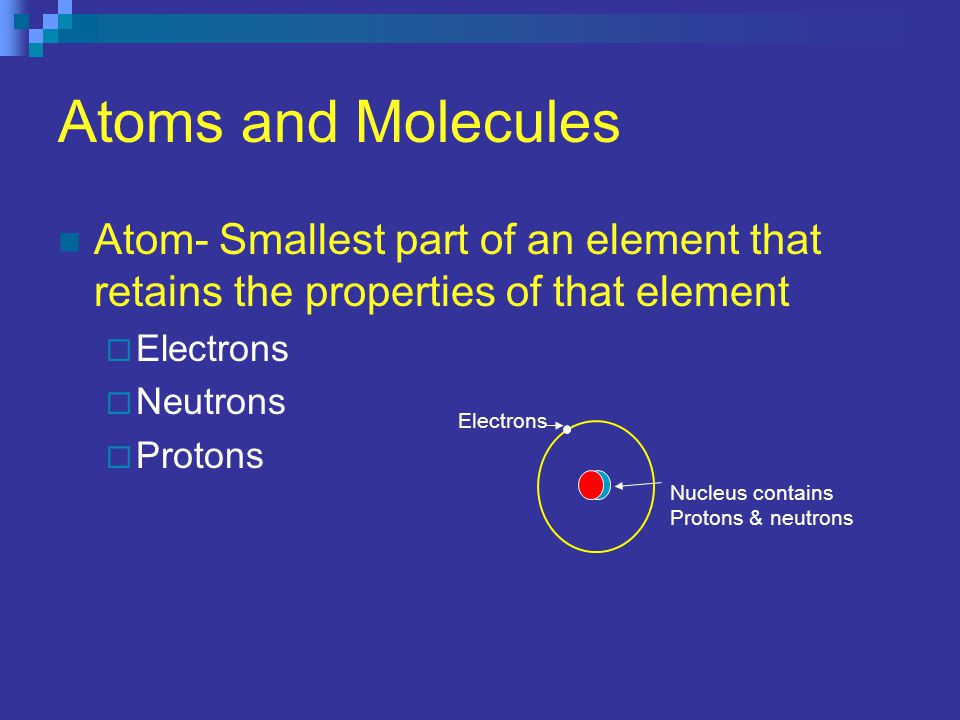 Atoms and Molecules

Atom- Smallest part of an element that retains the properties of that element

Electrons

Neutrons

Protons

Electrons

Nucleus contains
Protons & neutrons